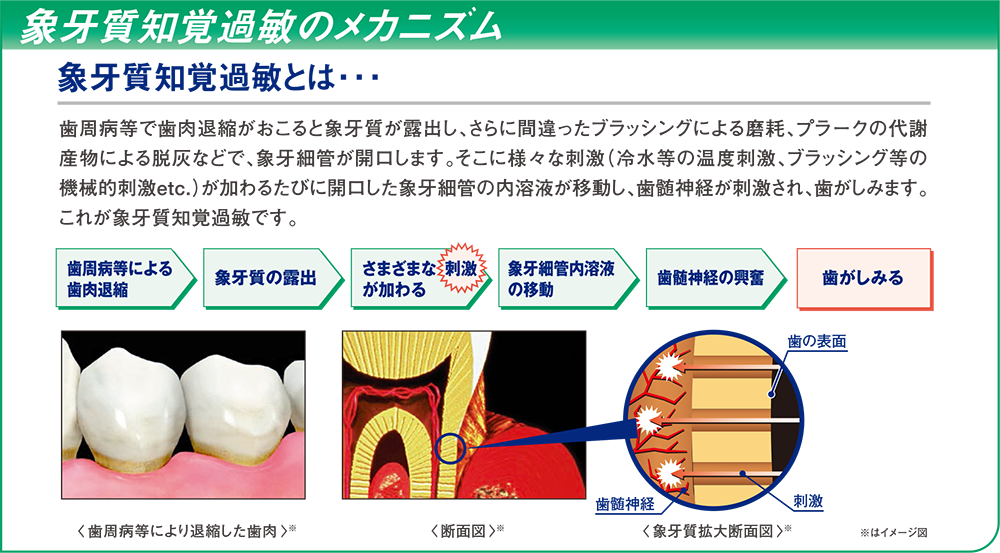 象牙質知覚過敏のメカニズム

象牙質知覚過敏とは・・・

歯周病等で歯肉退縮がおこると象牙質が露出し、さらに間違ったブラッシングによる磨耗、プラークの代謝産物による脱灰などで、象牙細管が開口します。そこに様々な刺激（冷水等の温度刺激、ブラッシング等の機械的刺激etc.）が加わるたびに開口した象牙細管の内溶液が移動し、歯髄神経が刺激され、歯がしみます。これが象牙質知覚過敏です。

歯周病等による歯肉退縮

象牙質の露出

さまざまな刺激が加わる

象牙細管内溶液の移動

歯髄神経の興奮

歯がしみる

歯の表面

歯髄神経

刺激

〈歯周病等により退縮した歯肉〉※

〈断面図〉※

〈象牙質拡大断面図〉※

※はイメージ図